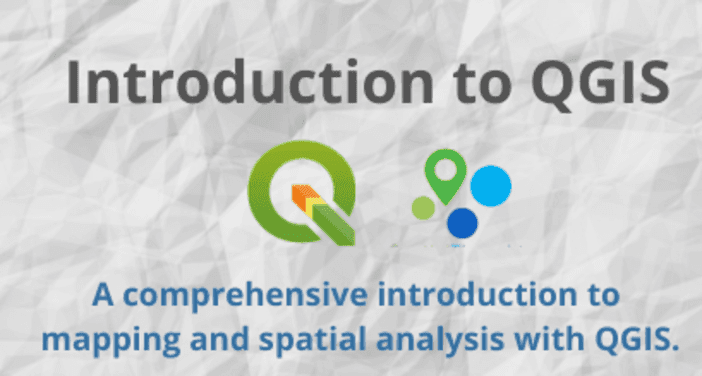 Introduction to QGIS

A comprehensive introduction to mapping and spatial analysis with QGIS.